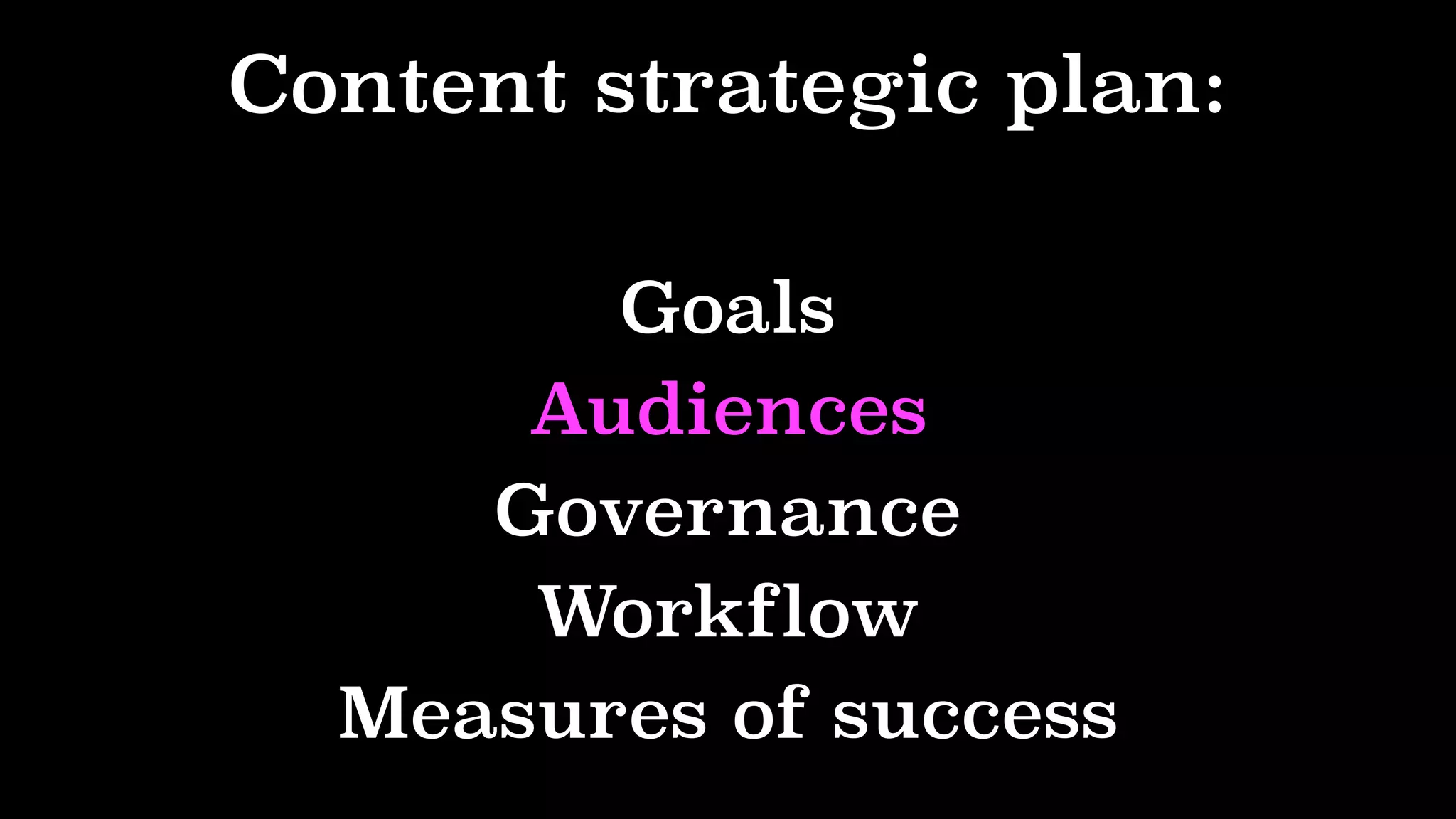 Content strategic plan:

Goals
Audiences
Governance
Workflow
Measures of success